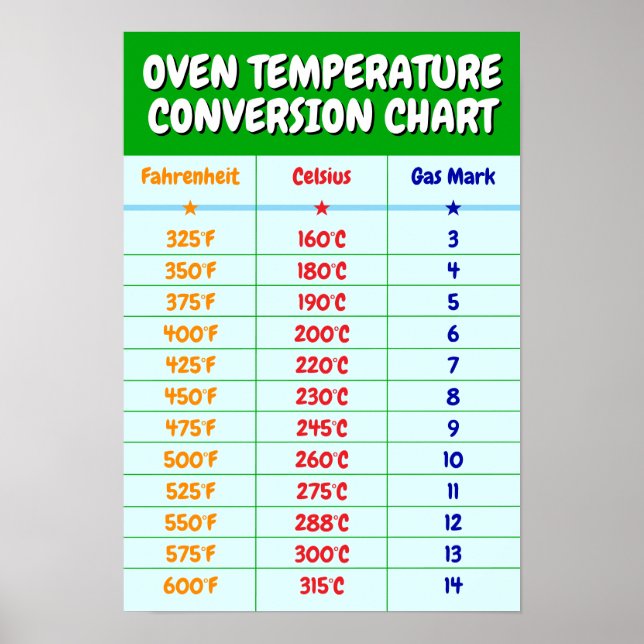 OVEN TEMPERATURE CONVERSION CHART

| Fahrenheit | Celsius | Gas Mark |
|---|---|---|
| ★ | ★ | ★ |
| 325°F | 160°C | 3 |
| 350°F | 180°C | 4 |
| 375°F | 190°C | 5 |
| 400°F | 200°C | 6 |
| 425°F | 220°C | 7 |
| 450°F | 230°C | 8 |
| 475°F | 245°C | 9 |
| 500°F | 260°C | 10 |
| 525°F | 275°C | 11 |
| 550°F | 288°C | 12 |
| 575°F | 300°C | 13 |
| 600°F | 315°C | 14 |